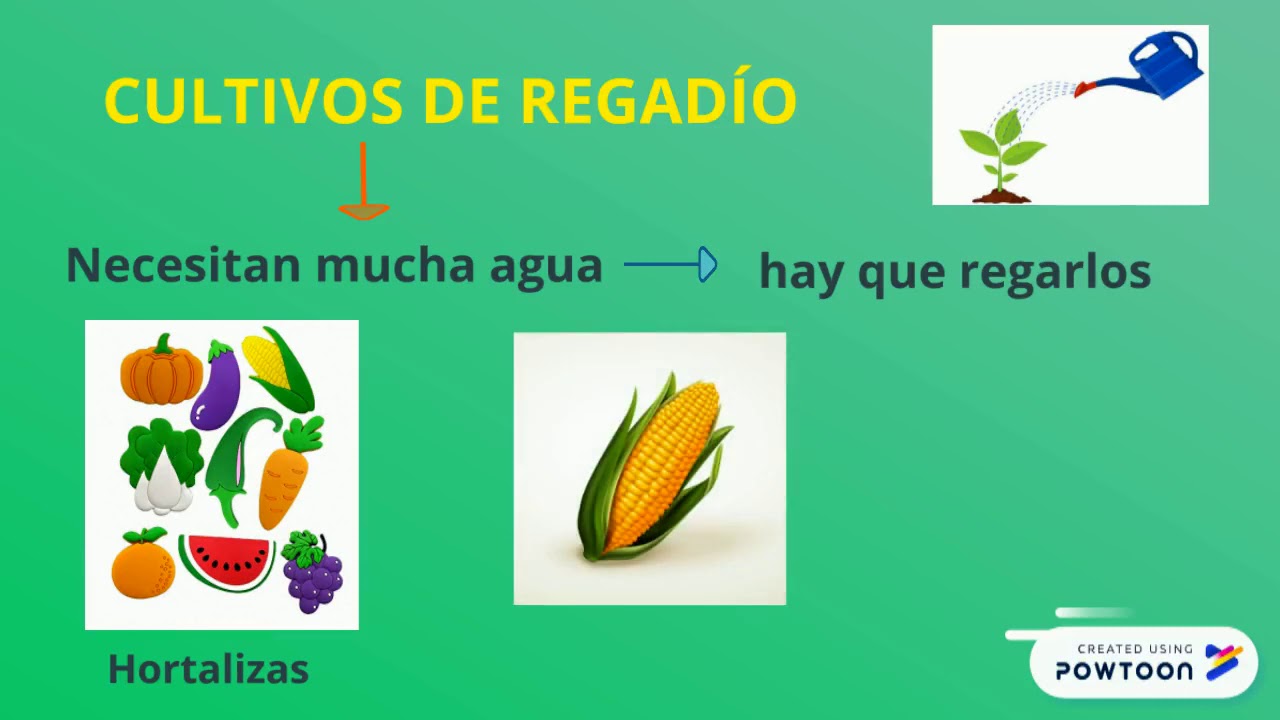 CULTIVOS DE REGADÍO

Necesitan mucha agua

hay que regarlos

Hortalizas

CREATED USING
POWTOON